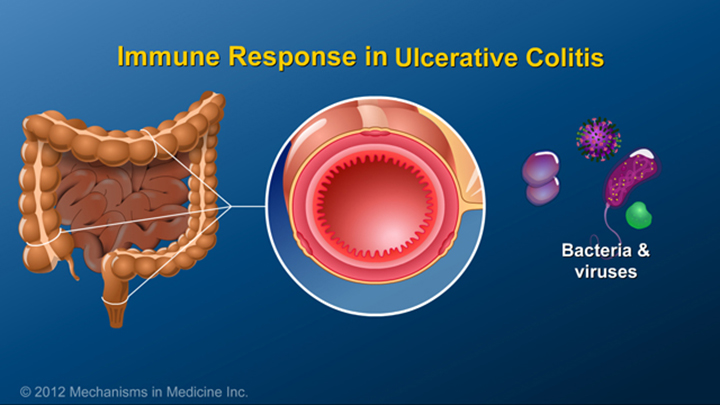 Immune Response in Ulcerative Colitis

Bacteria & viruses

© 2012 Mechanisms in Medicine Inc.